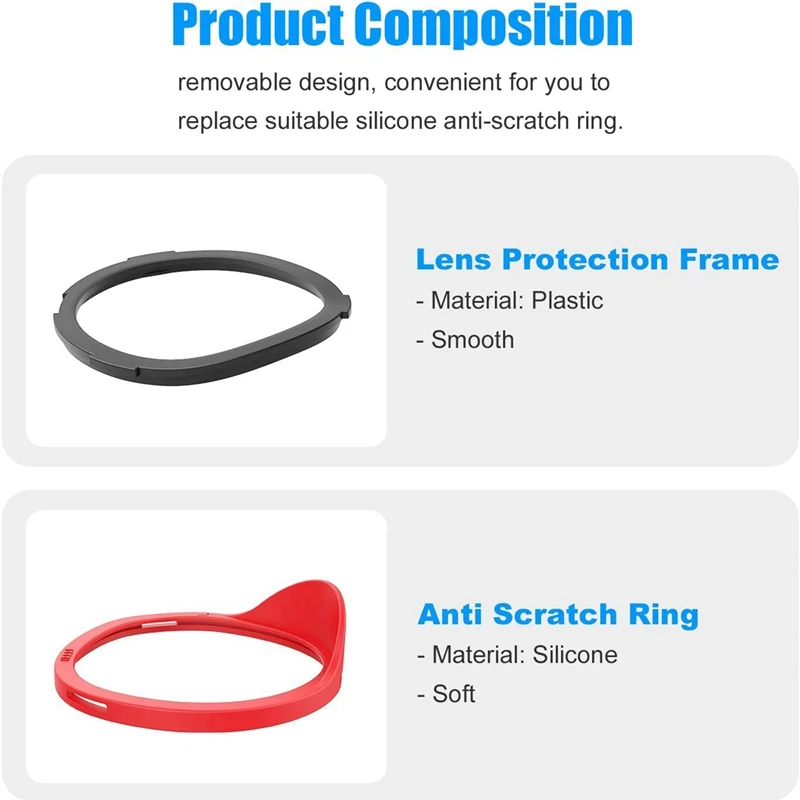 Product Composition

removable design, convenient for you to replace suitable silicone anti-scratch ring.

Lens Protection Frame
- Material: Plastic
- Smooth

Anti Scratch Ring
- Material: Silicone
- Soft